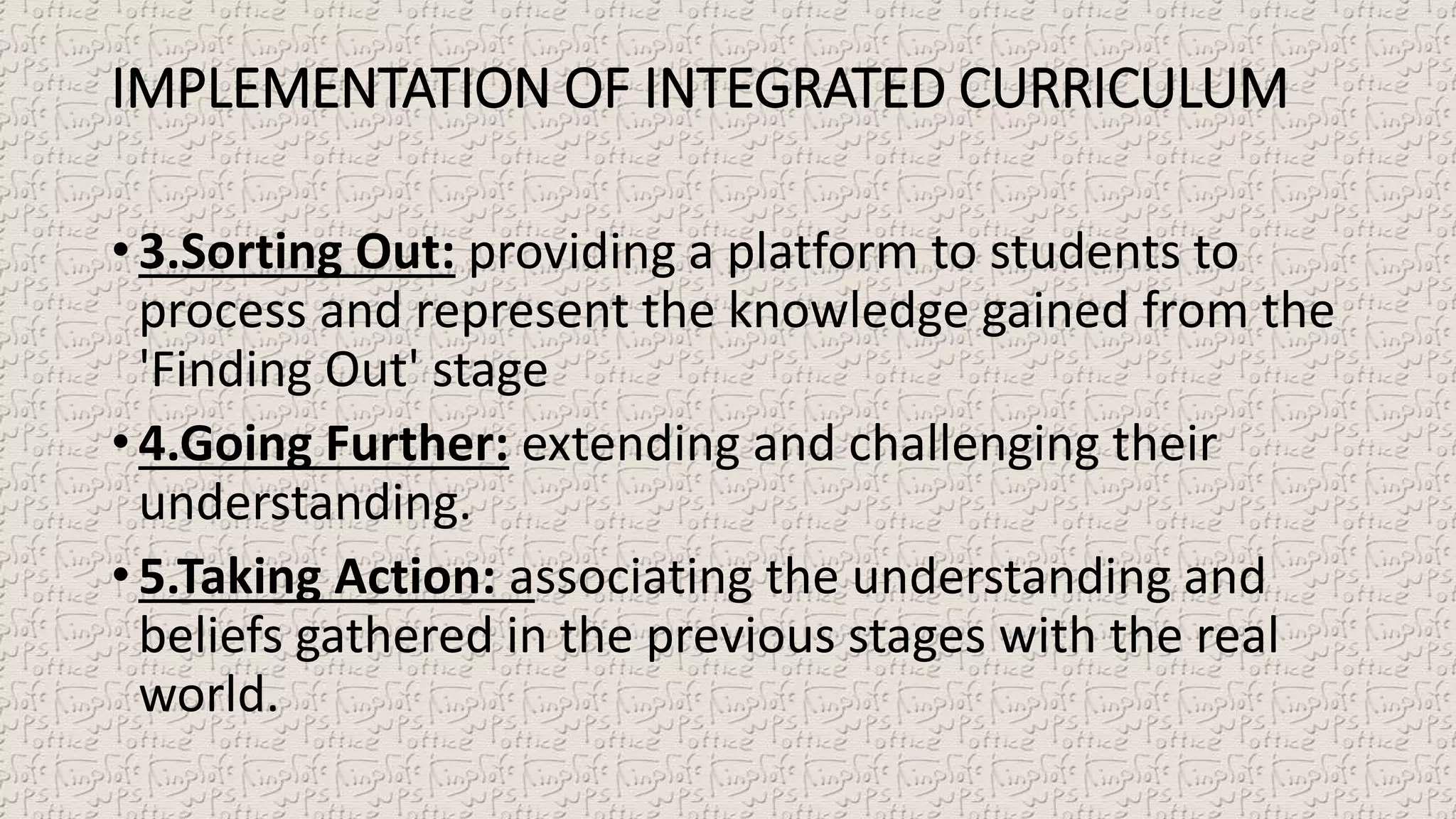 IMPLEMENTATION OF INTEGRATED CURRICULUM

• 3.Sorting Out: providing a platform to students to process and represent the knowledge gained from the 'Finding Out' stage

• 4.Going Further: extending and challenging their understanding.

• 5.Taking Action: associating the understanding and beliefs gathered in the previous stages with the real world.